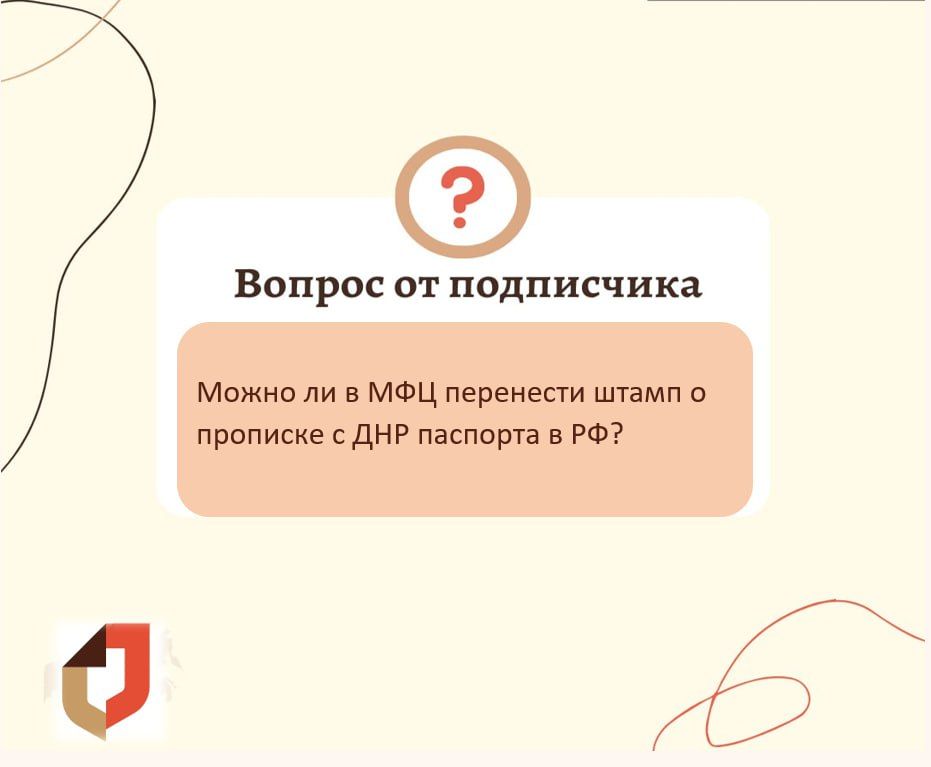 ?

Вопрос от подписчика

Можно ли в МФЦ перенести штамп о прописке с ДНР паспорта в РФ?